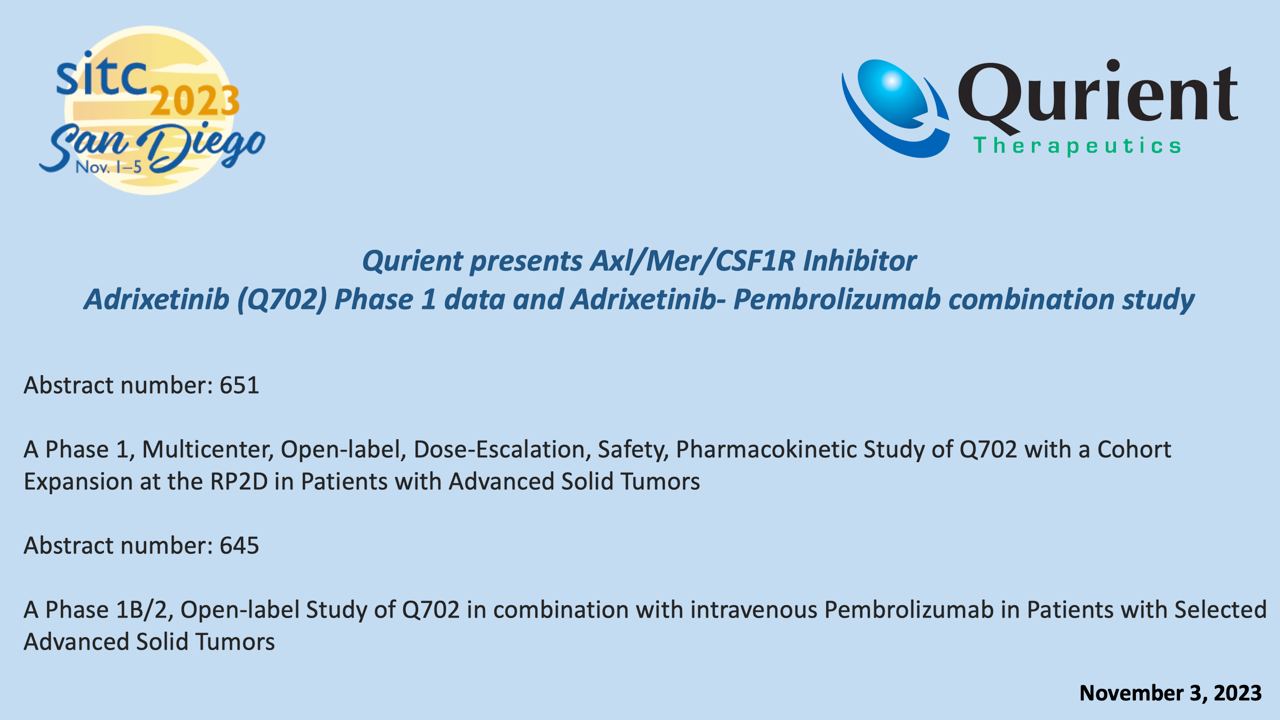 sitc 2023
San Diego
Nov. 1–5

Qurient
Therapeutics

Qurient presents Axl/Mer/CSF1R Inhibitor
Adrixetinib (Q702) Phase 1 data and Adrixetinib- Pembrolizumab combination study

Abstract number: 651

A Phase 1, Multicenter, Open-label, Dose-Escalation, Safety, Pharmacokinetic Study of Q702 with a Cohort Expansion at the RP2D in Patients with Advanced Solid Tumors

Abstract number: 645

A Phase 1B/2, Open-label Study of Q702 in combination with intravenous Pembrolizumab in Patients with Selected Advanced Solid Tumors

November 3, 2023